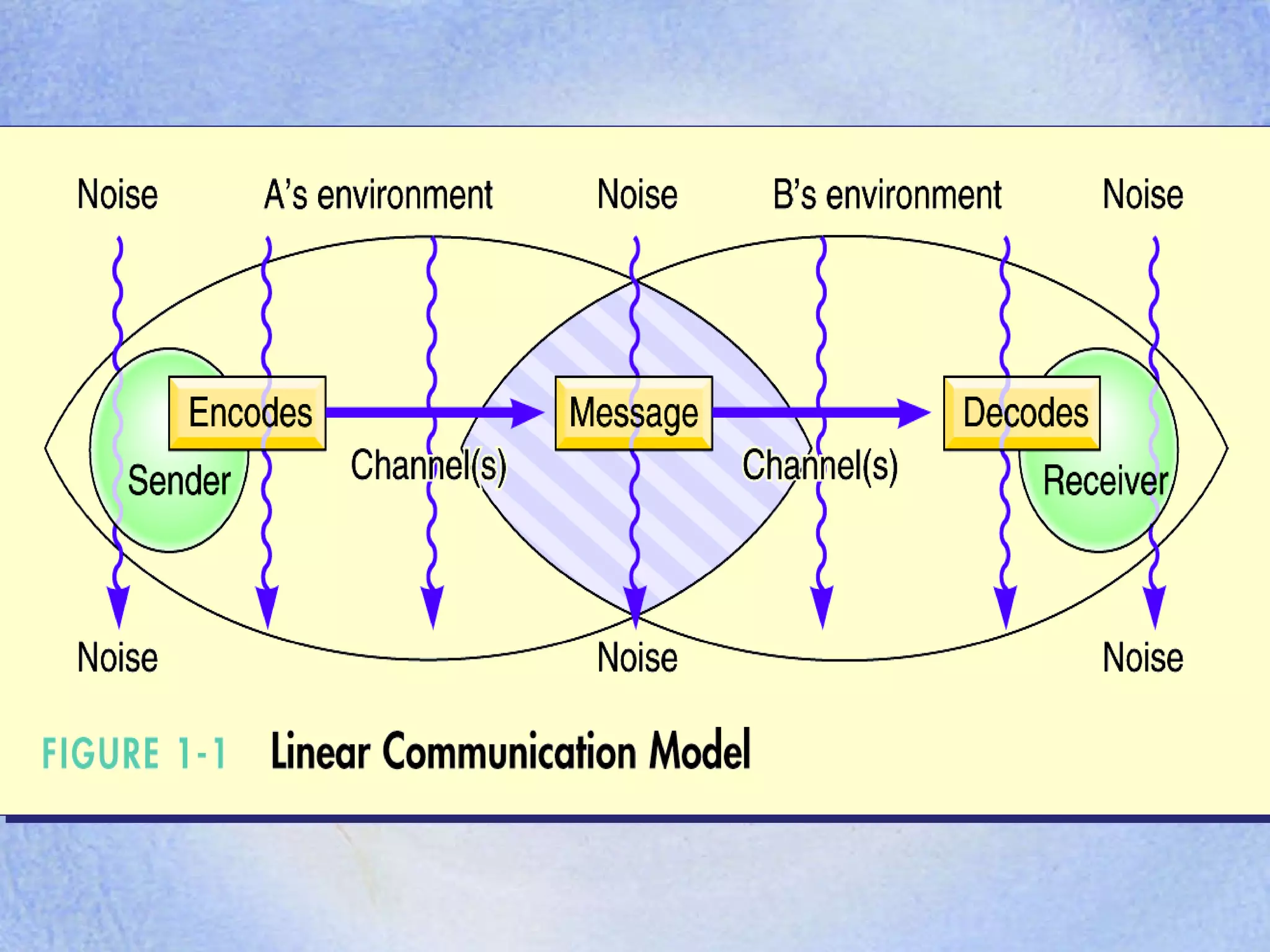 Noise A's environment Noise B's environment Noise

Encodes

Sender

Channel(s)

Message

Channel(s)

Decodes

Receiver

Noise Noise Noise

FIGURE 1-1 Linear Communication Model